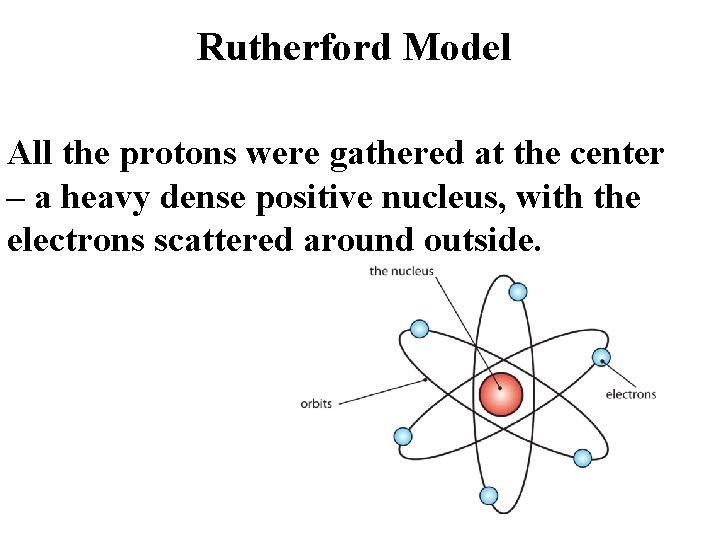 Rutherford Model

All the protons were gathered at the center – a heavy dense positive nucleus, with the electrons scattered around outside.

the nucleus

orbits

electrons